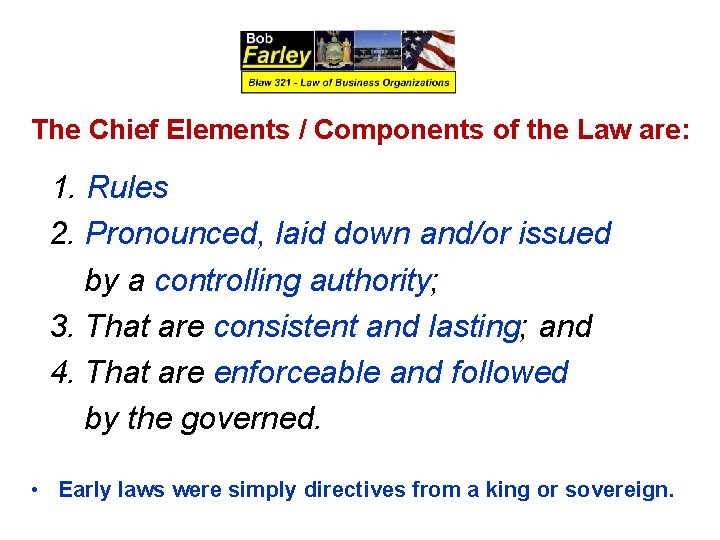 Bob
Farley
Blaw 321 - Law of Business Organizations

The Chief Elements / Components of the Law are:

1. Rules
2. Pronounced, laid down and/or issued by a controlling authority;
3. That are consistent and lasting; and
4. That are enforceable and followed by the governed.

• Early laws were simply directives from a king or sovereign.